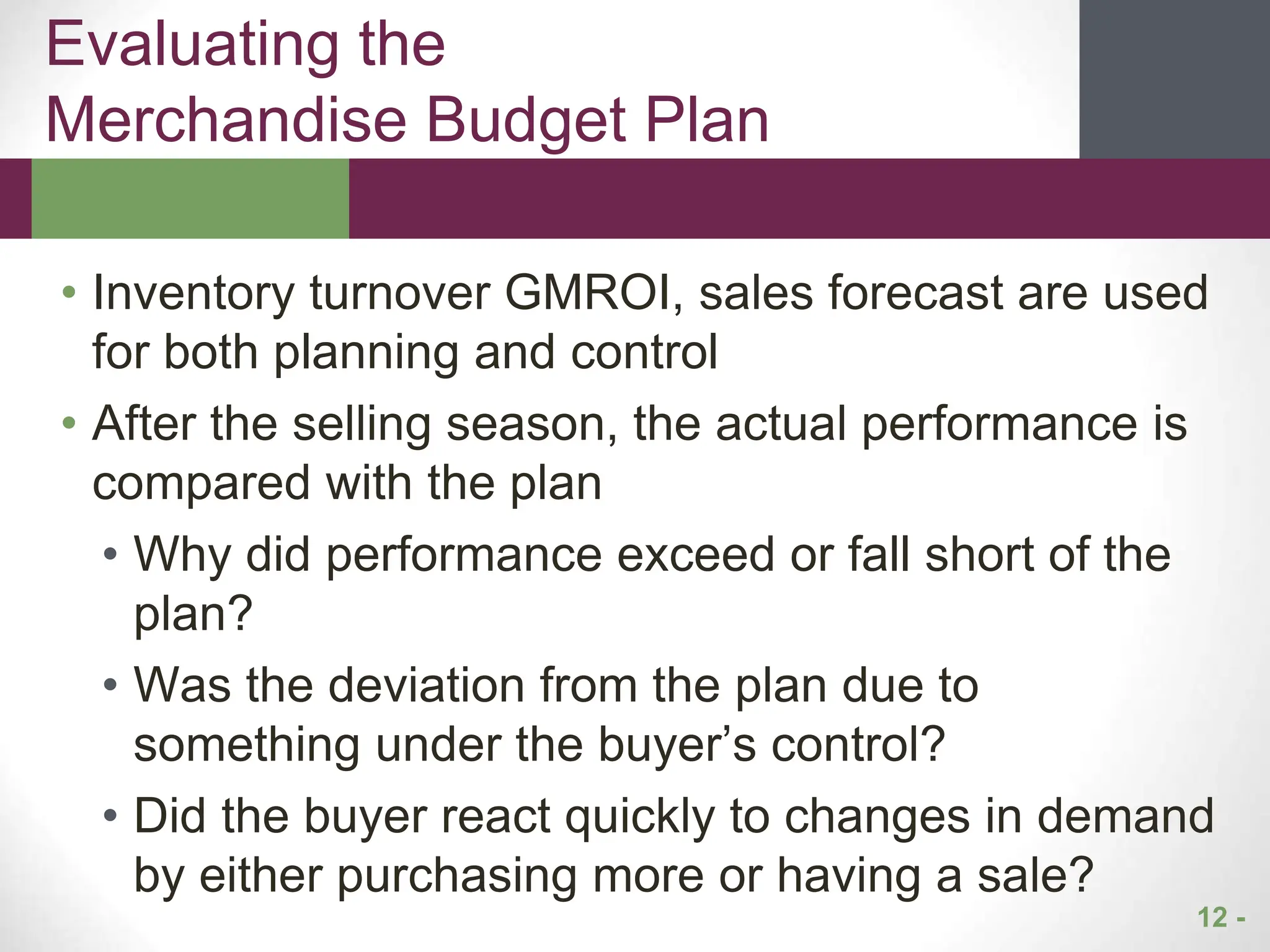 Evaluating the Merchandise Budget Plan

• Inventory turnover GMROI, sales forecast are used for both planning and control
• After the selling season, the actual performance is compared with the plan
  • Why did performance exceed or fall short of the plan?
  • Was the deviation from the plan due to something under the buyer’s control?
  • Did the buyer react quickly to changes in demand by either purchasing more or having a sale?

12 -